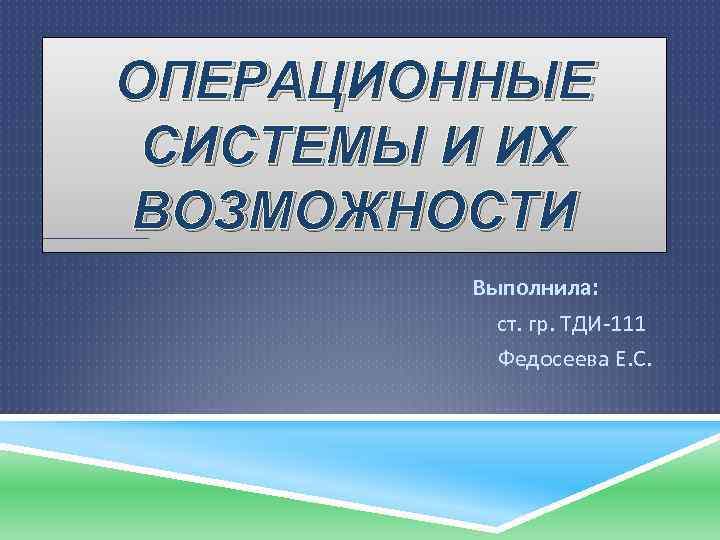 ОПЕРАЦИОННЫЕ СИСТЕМЫ И ИХ ВОЗМОЖНОСТИ

Выполнила:
ст. гр. ТДИ-111
Федосеева Е.С.